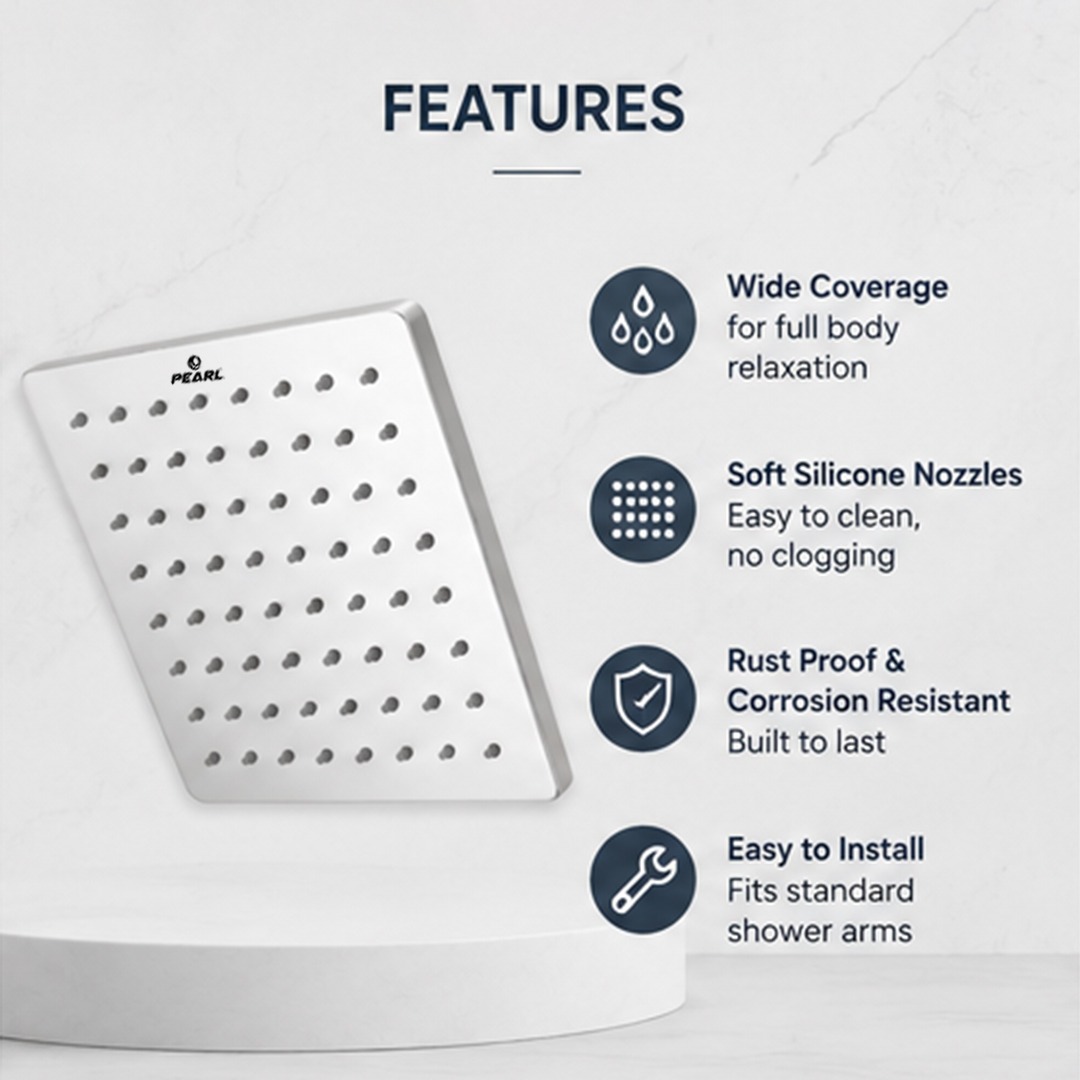 FEATURES

PEARL

Wide Coverage
for full body relaxation

Soft Silicone Nozzles
Easy to clean, no clogging

Rust Proof & Corrosion Resistant
Built to last

Easy to Install
Fits standard shower arms